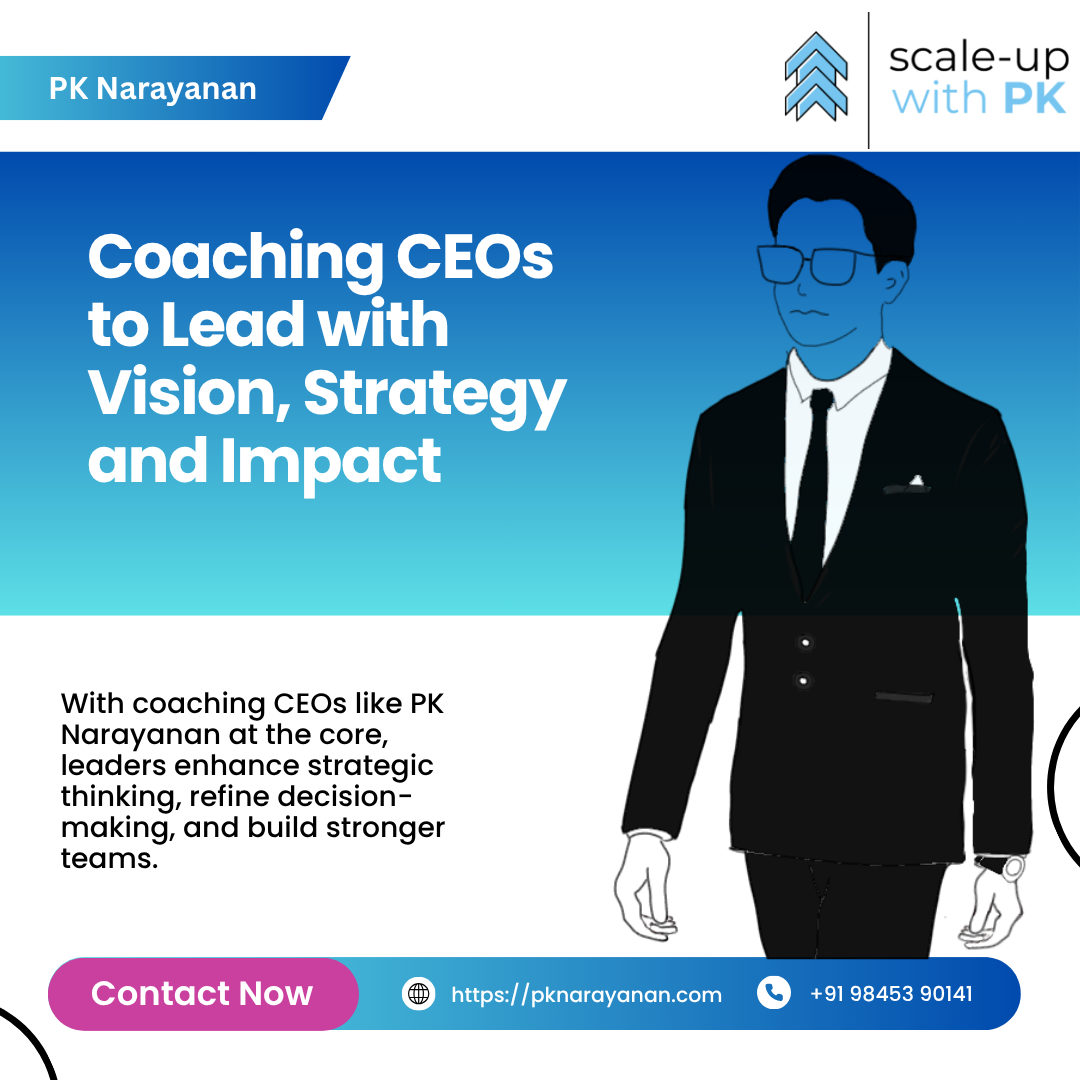 PK Narayanan

scale-up with PK

Coaching CEOs to Lead with Vision, Strategy and Impact

With coaching CEOs like PK Narayanan at the core, leaders enhance strategic thinking, refine decision-making, and build stronger teams.

Contact Now

https://pknarayanan.com

+91 98453 90141